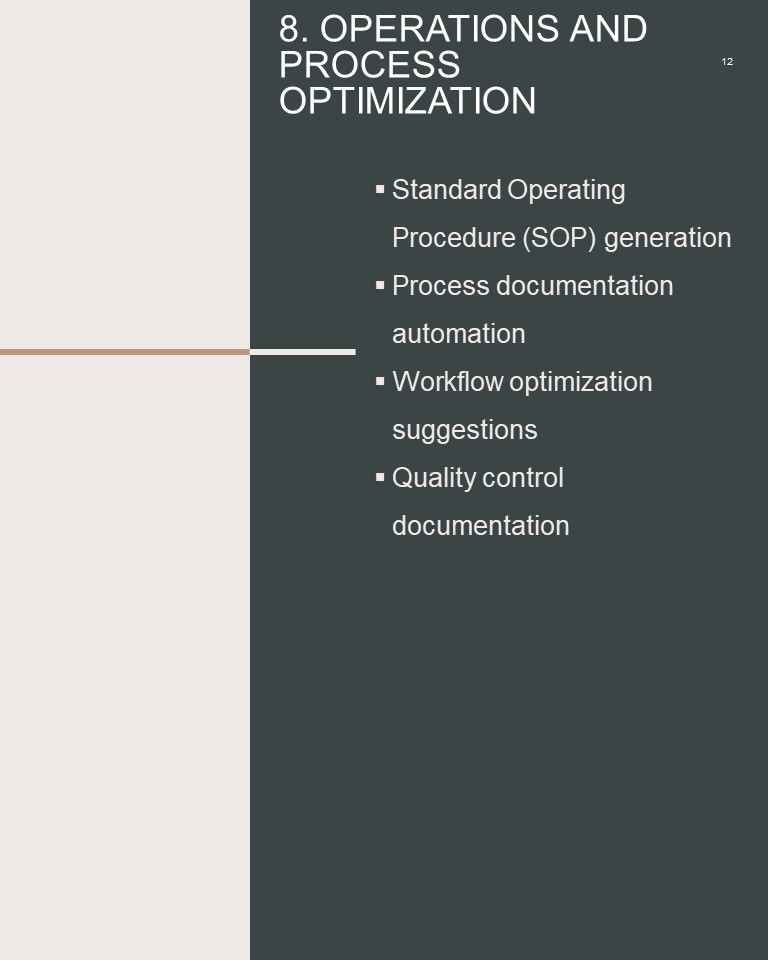 8. OPERATIONS AND PROCESS OPTIMIZATION

12

▪ Standard Operating Procedure (SOP) generation
▪ Process documentation automation
▪ Workflow optimization suggestions
▪ Quality control documentation